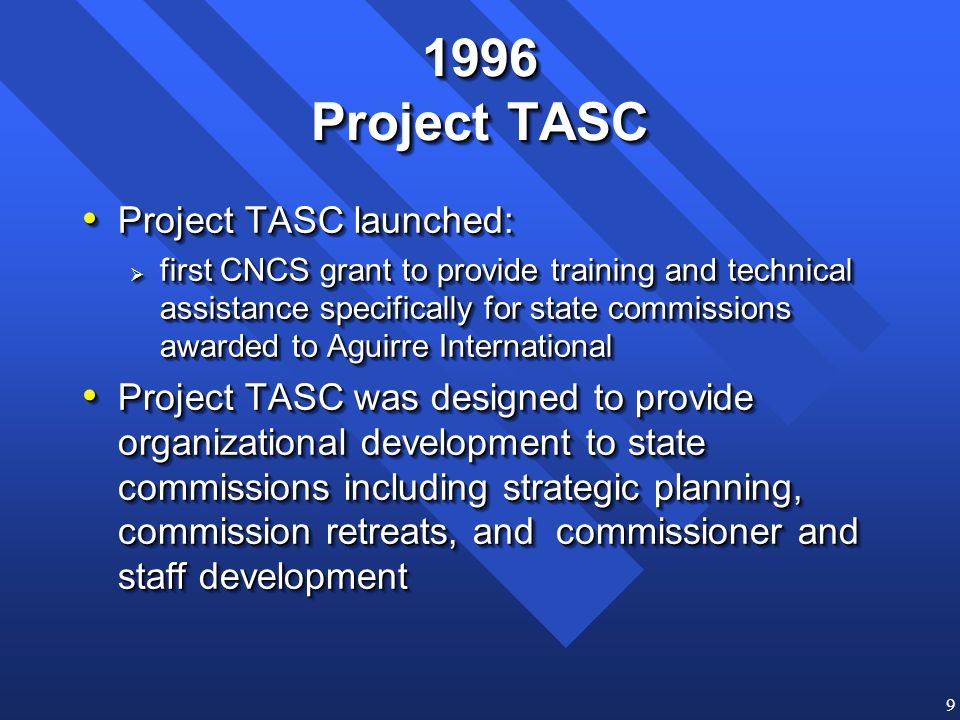 1996
Project TASC

• Project TASC launched:
  ➢ first CNCS grant to provide training and technical assistance specifically for state commissions awarded to Aguirre International
• Project TASC was designed to provide organizational development to state commissions including strategic planning, commission retreats, and commissioner and staff development

9